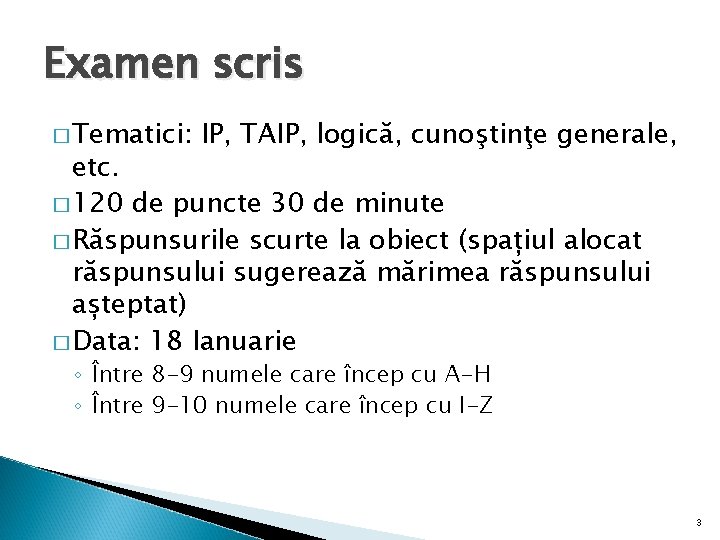 Examen scris

□ Tematici: IP, TAIP, logică, cunoştinţe generale, etc.

□ 120 de puncte 30 de minute

□ Răspunsurile scurte la obiect (spațiul alocat răspunsului sugerează mărimea răspunsului așteptat)

□ Data: 18 Ianuarie

◦ Între 8-9 numele care încep cu A-H

◦ Între 9-10 numele care încep cu I-Z

3